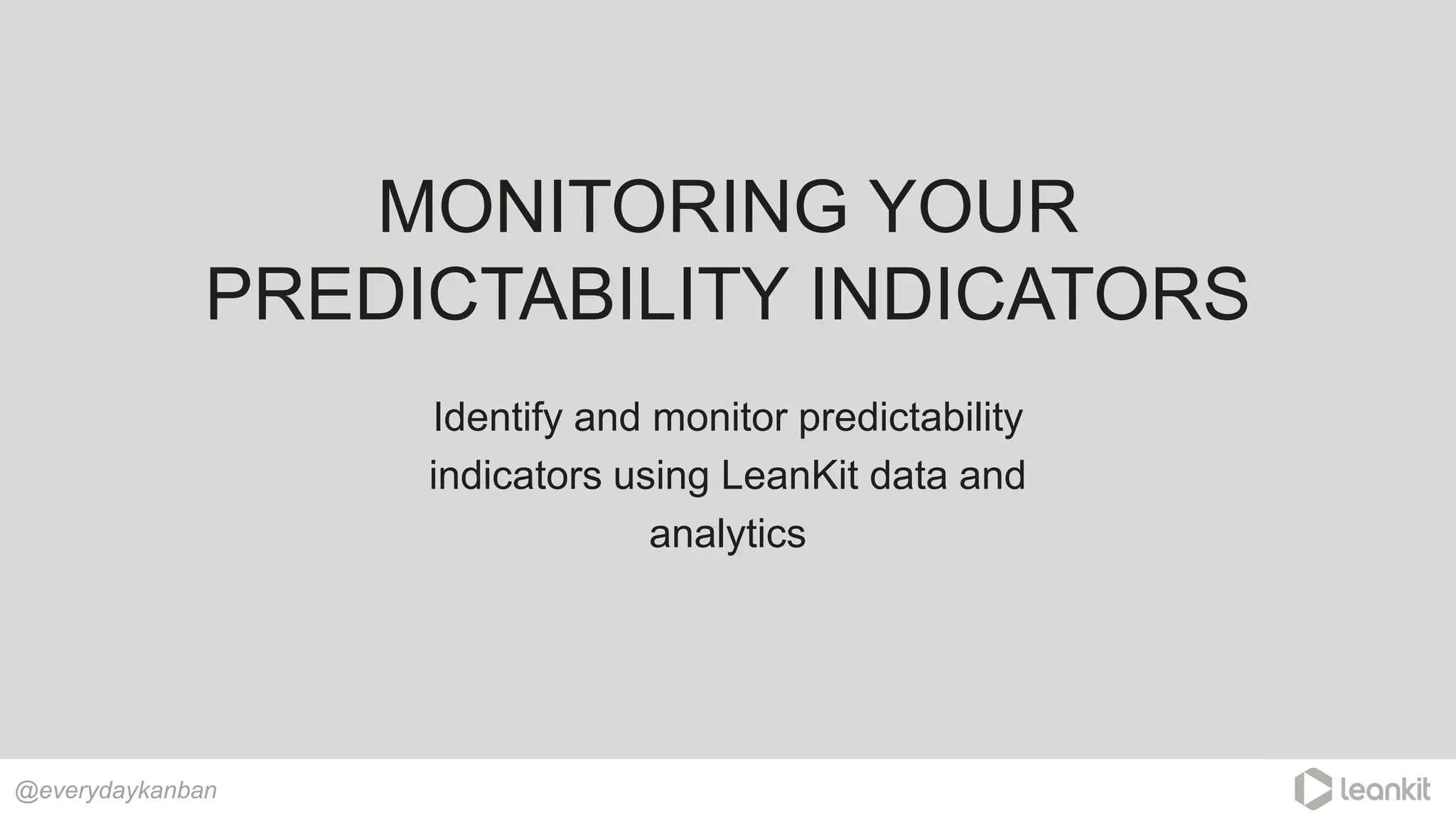 MONITORING YOUR PREDICTABILITY INDICATORS

Identify and monitor predictability indicators using LeanKit data and analytics

@everydaykanban

leankit